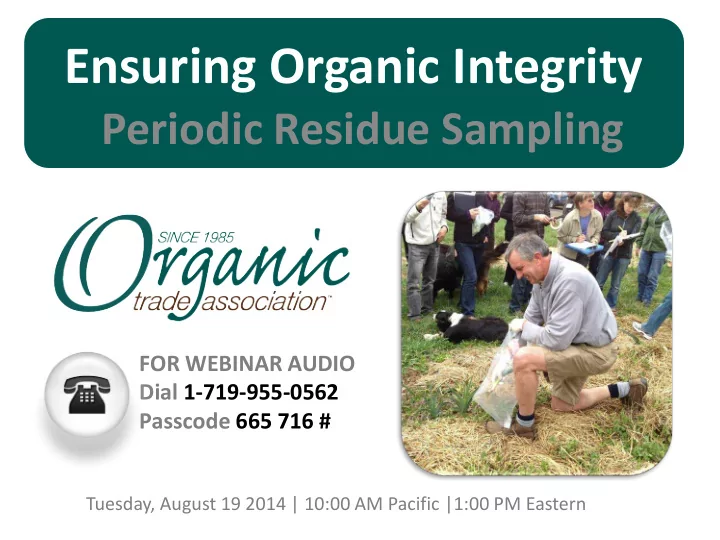 Ensuring Organic Integrity
Periodic Residue Sampling

SINCE 1985
Organic
trade association™

FOR WEBINAR AUDIO
Dial 1-719-955-0562
Passcode 665 716 #

Tuesday, August 19 2014 | 10:00 AM Pacific |1:00 PM Eastern